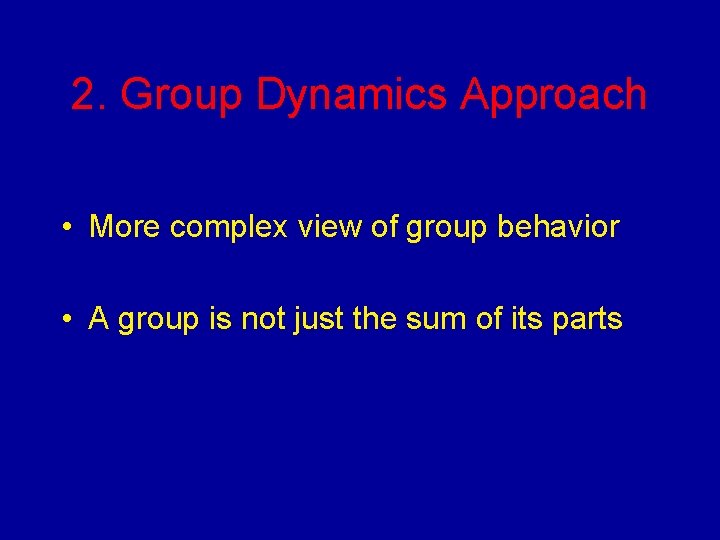 2. Group Dynamics Approach

• More complex view of group behavior

• A group is not just the sum of its parts